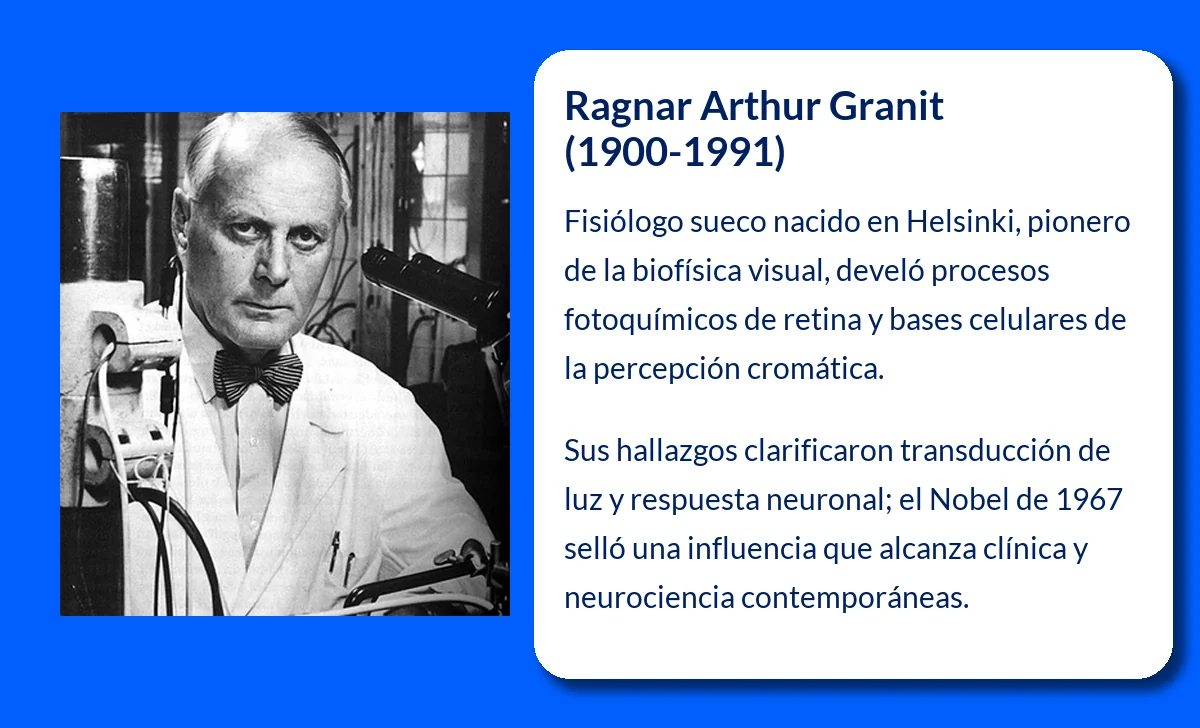 Ragnar Arthur Granit
(1900-1991)

Fisiólogo sueco nacido en Helsinki, pionero de la biofísica visual, develó procesos fotoquímicos de retina y bases celulares de la percepción cromática.

Sus hallazgos clarificaron transducción de luz y respuesta neuronal; el Nobel de 1967 selló una influencia que alcanza clínica y neurociencia contemporáneas.